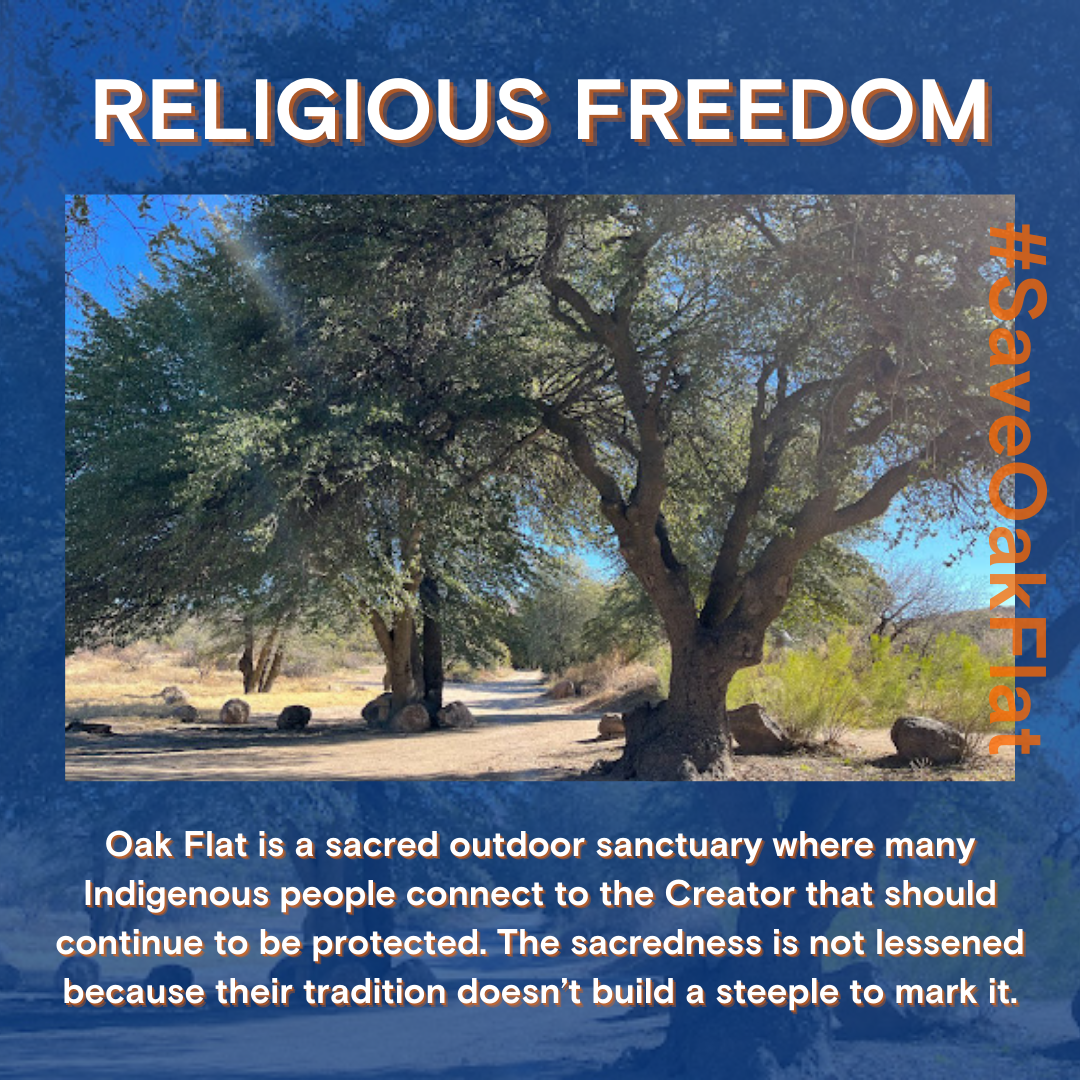 RELIGIOUS FREEDOM

#SaveOakFlat

Oak Flat is a sacred outdoor sanctuary where many Indigenous people connect to the Creator that should continue to be protected. The sacredness is not lessened because their tradition doesn't build a steeple to mark it.